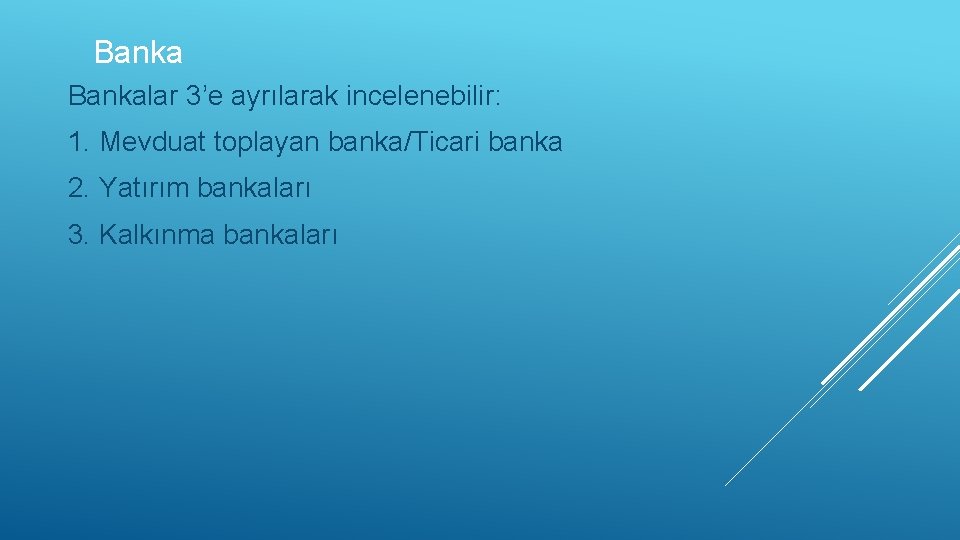 Banka

Bankalar 3’e ayrılarak incelenebilir:

1. Mevduat toplayan banka/Ticari banka

2. Yatırım bankaları

3. Kalkınma bankaları